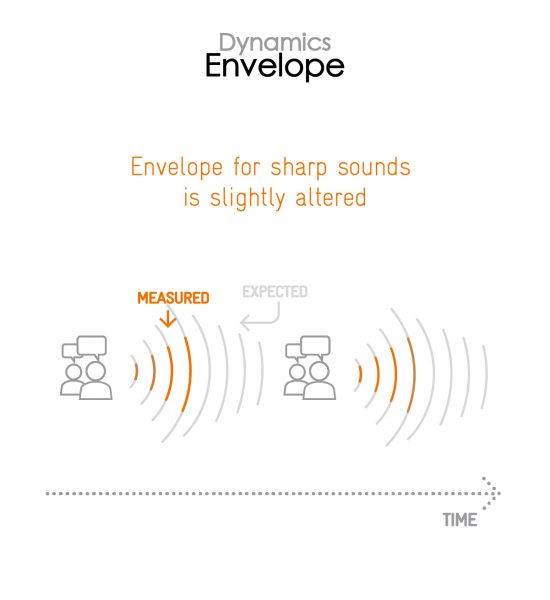 Dynamics
Envelope

Envelope for sharp sounds is slightly altered

MEASURED

EXPECTED

TIME